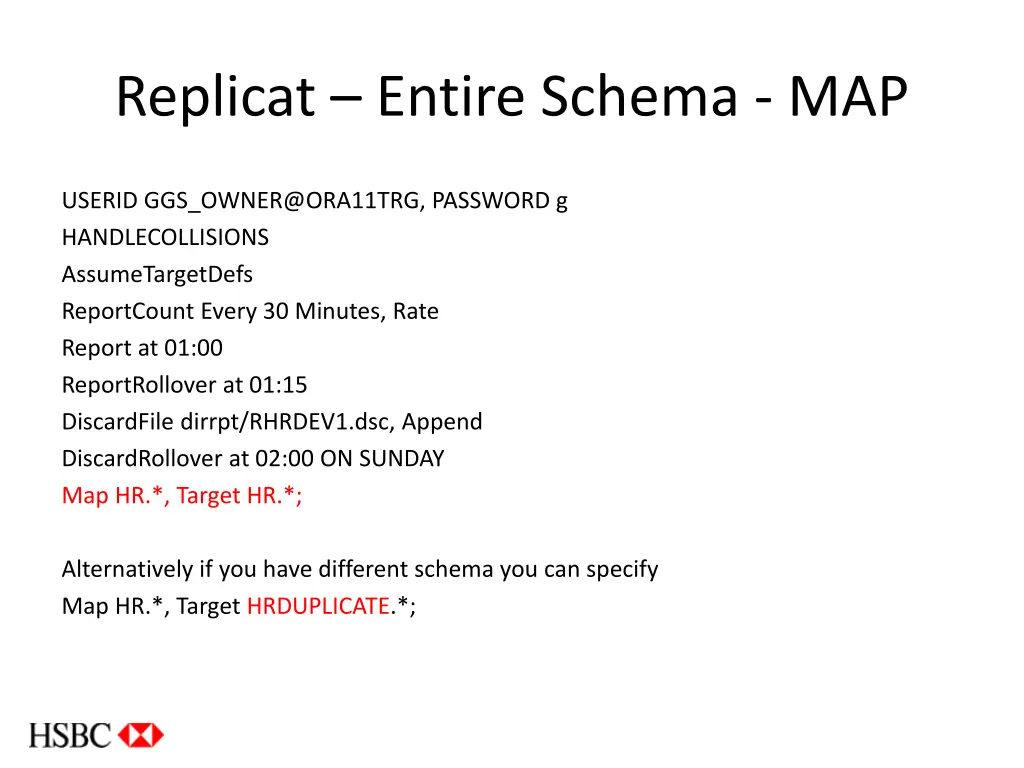 Replicat – Entire Schema - MAP

USERID GGS_OWNER@ORA11TRG, PASSWORD g
HANDLECOLLISIONS
AssumeTargetDefs
ReportCount Every 30 Minutes, Rate
Report at 01:00
ReportRollover at 01:15
DiscardFile dirrpt/RHRDEV1.dsc, Append
DiscardRollover at 02:00 ON SUNDAY
Map HR.*, Target HR.*;

Alternatively if you have different schema you can specify
Map HR.*, Target HRDUPLICATE.*;

HSBC